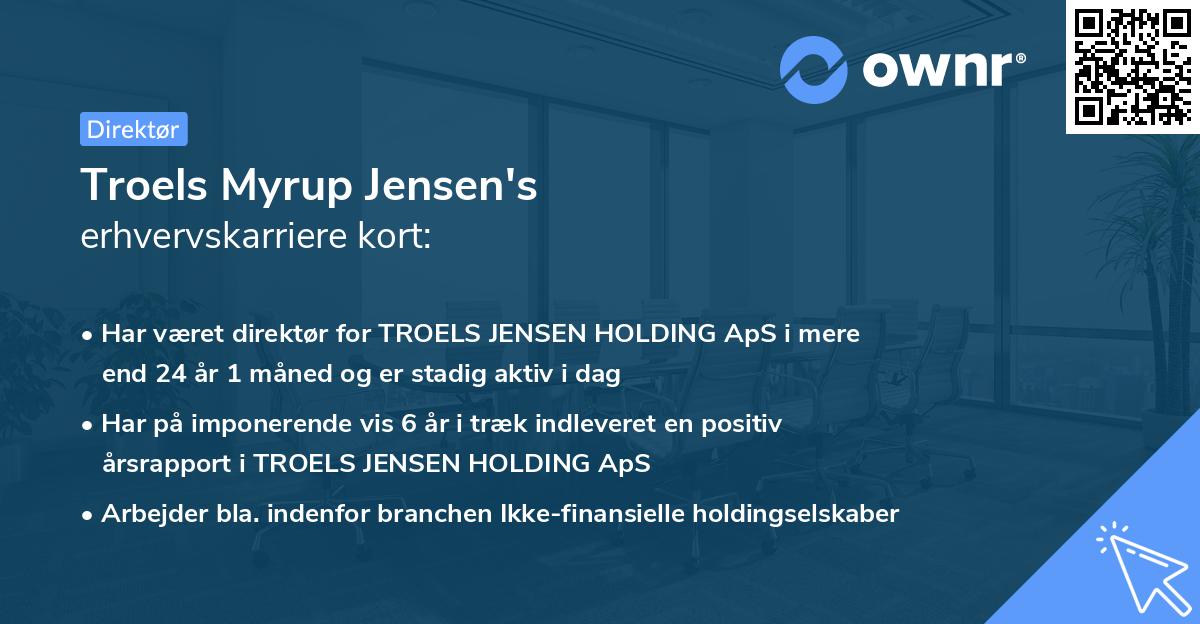 ownr®

Direktør

Troels Myrup Jensen's
erhvervskarriere kort:

• Har været direktør for TROELS JENSEN HOLDING ApS i mere end 24 år 1 måned og er stadig aktiv i dag

• Har på imponerende vis 6 år i træk indleveret en positiv årsrapport i TROELS JENSEN HOLDING ApS

• Arbejder bla. indenfor branchen Ikke-finansielle holdingselskaber